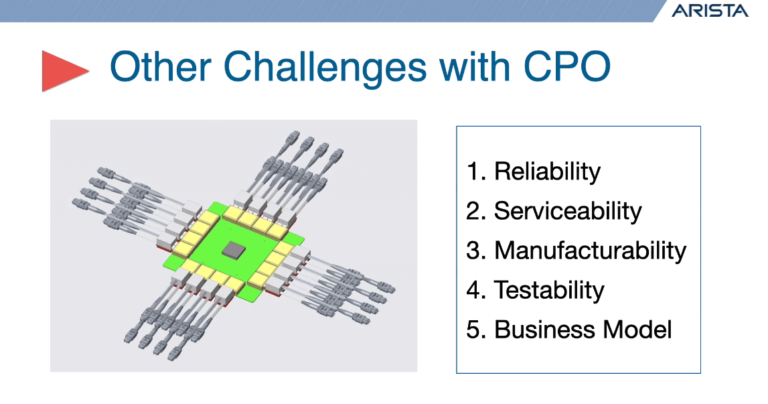 ARISTA

Other Challenges with CPO

1. Reliability
2. Serviceability
3. Manufacturability
4. Testability
5. Business Model